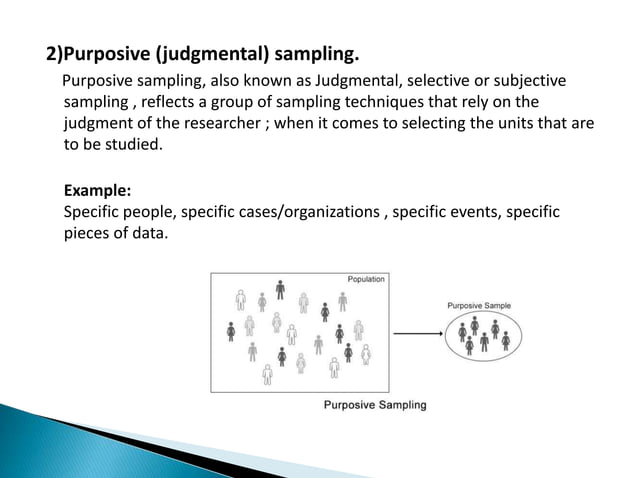 2)Purposive (judgmental) sampling.

Purposive sampling, also known as Judgmental, selective or subjective sampling , reflects a group of sampling techniques that rely on the judgment of the researcher ; when it comes to selecting the units that are to be studied.

Example:
Specific people, specific cases/organizations , specific events, specific pieces of data.

Population

Purposive Sample

Purposive Sampling